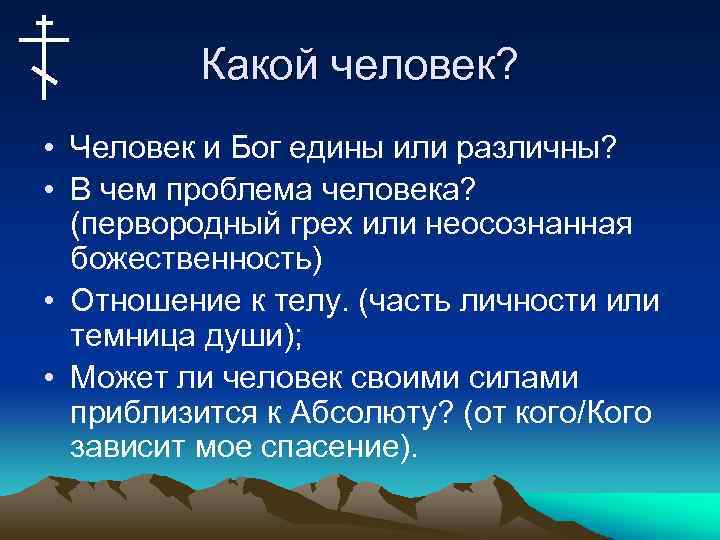 Какой человек?

• Человек и Бог едины или различны?
• В чем проблема человека? (первородный грех или неосознанная божественность)
• Отношение к телу. (часть личности или темница души);
• Может ли человек своими силами приблизится к Абсолюту? (от кого/Кого зависит мое спасение).